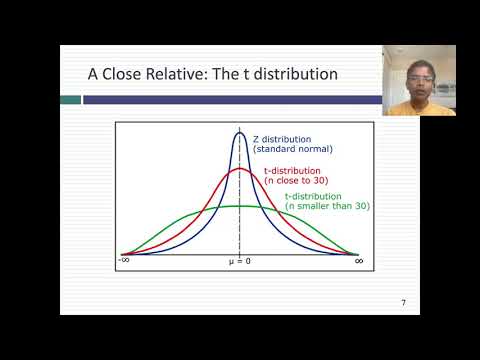 A Close Relative: The t distribution

Z distribution
(standard normal)

t-distribution
(n close to 30)

t-distribution
(n smaller than 30)

$-\infty$

$\mu = 0$

$\infty$

7